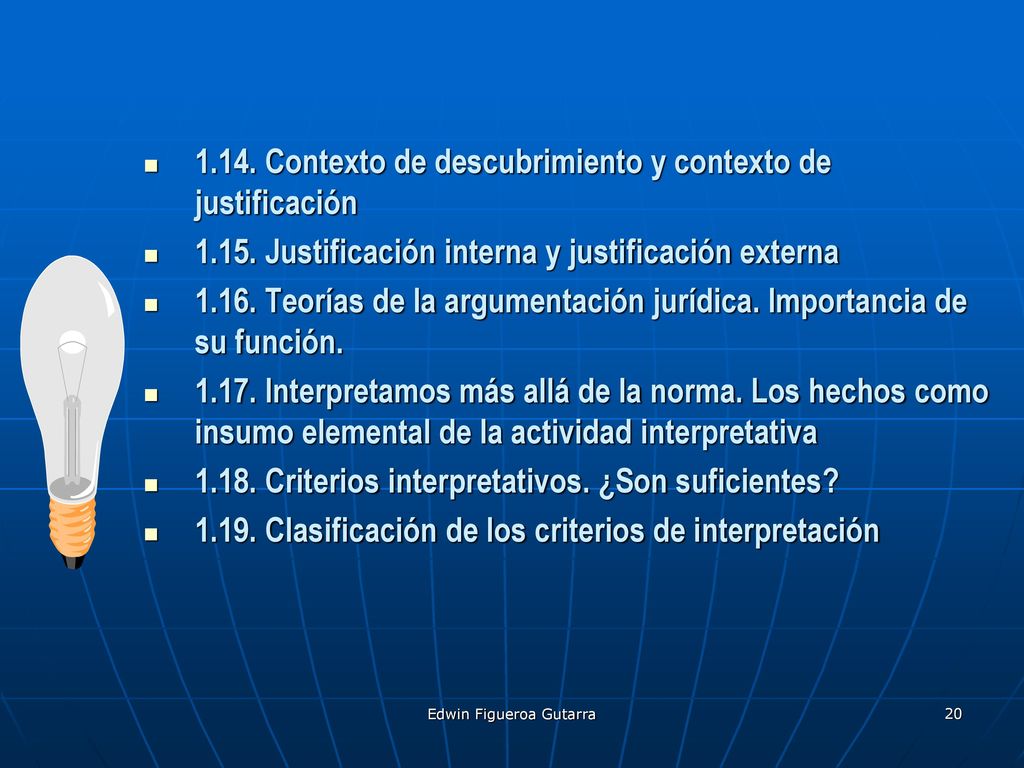 - 1.14. Contexto de descubrimiento y contexto de justificación
- 1.15. Justificación interna y justificación externa
- 1.16. Teorías de la argumentación jurídica. Importancia de su función.
- 1.17. Interpretamos más allá de la norma. Los hechos como insumo elemental de la actividad interpretativa
- 1.18. Criterios interpretativos. ¿Son suficientes?
- 1.19. Clasificación de los criterios de interpretación

Edwin Figueroa Gutarra

20